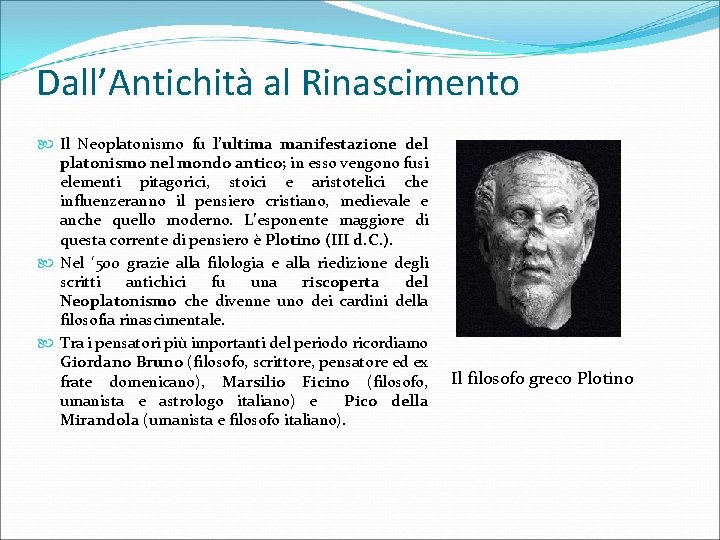 Dall'Antichità al Rinascimento

Il Neoplatonismo fu l'ultima manifestazione del platonismo nel mondo antico; in esso vengono fusi elementi pitagorici, stoici e aristotelici che influenzeranno il pensiero cristiano, medievale e anche quello moderno. L'esponente maggiore di questa corrente di pensiero è Plotino (III d.C.).

Nel '500 grazie alla filologia e alla riedizione degli scritti antichici fu una riscoperta del Neoplatonismo che divenne uno dei cardini della filosofia rinascimentale.

Tra i pensatori più importanti del periodo ricordiamo Giordano Bruno (filosofo, scrittore, pensatore ed ex frate domenicano), Marsilio Ficino (filosofo, umanista e astrologo italiano) e Pico della Mirandola (umanista e filosofo italiano).

Il filosofo greco Plotino